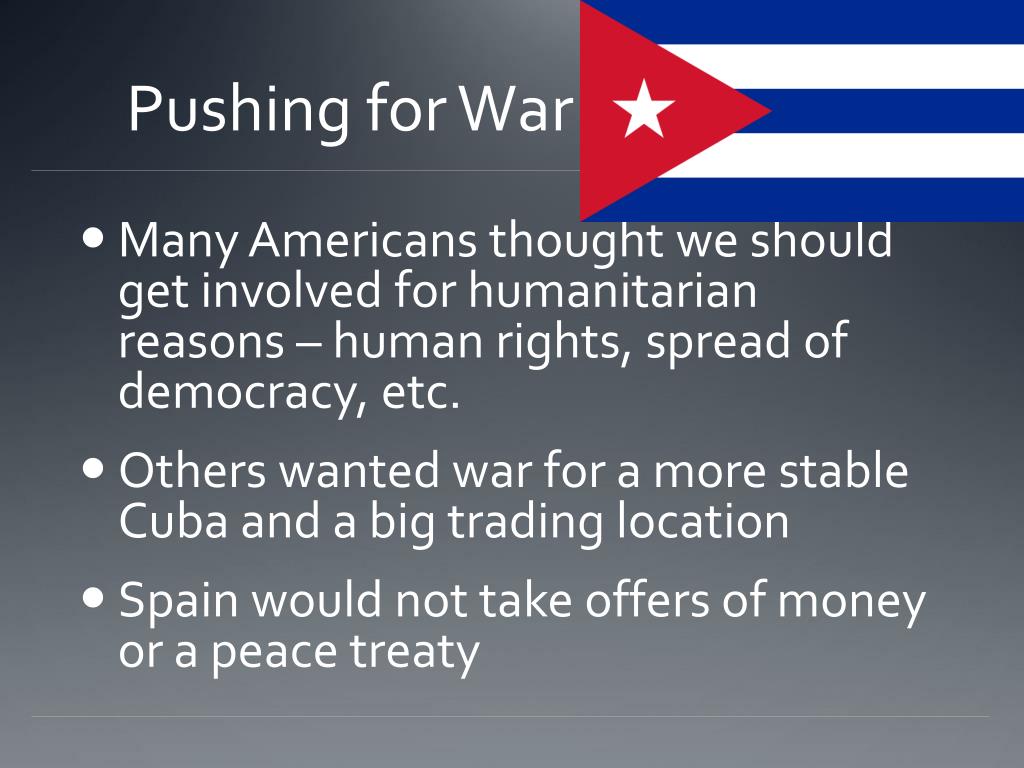 Pushing for War

• Many Americans thought we should get involved for humanitarian reasons – human rights, spread of democracy, etc.

• Others wanted war for a more stable Cuba and a big trading location

• Spain would not take offers of money or a peace treaty